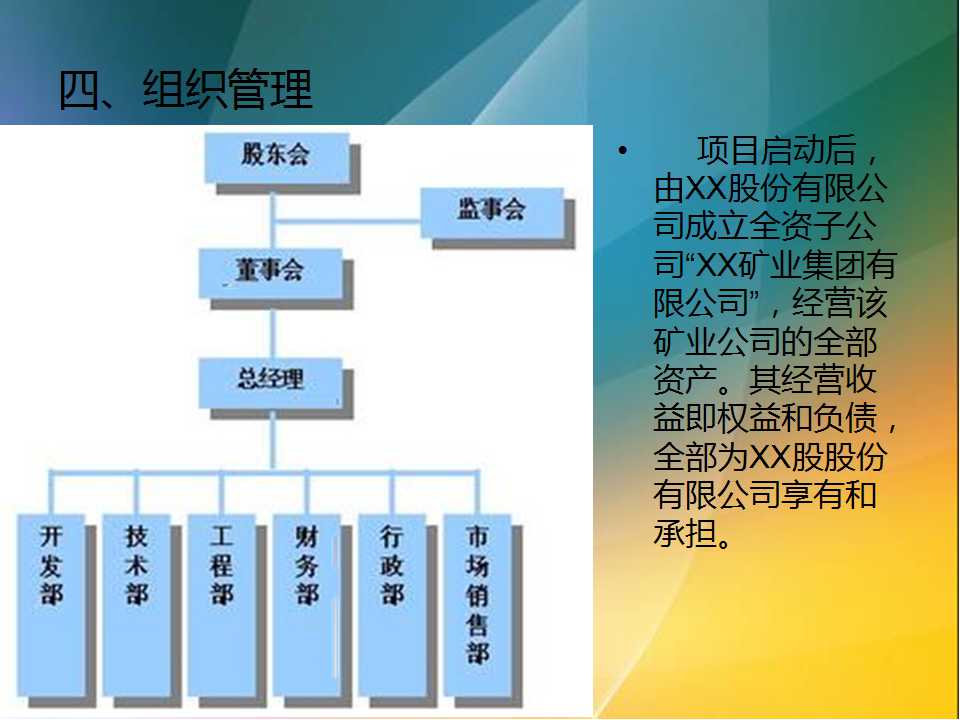 四、组织管理

股东会

监事会

董事会

总经理

开发部

技术部

工程部

财务部

行政部

市场销售部

• 项目启动后，由XX股份有限公司成立全资子公司“XX矿业集团有限公司”，经营该矿业公司的全部资产。其经营收益即权益和负债，全部为XX股股份有限公司享有和承担。